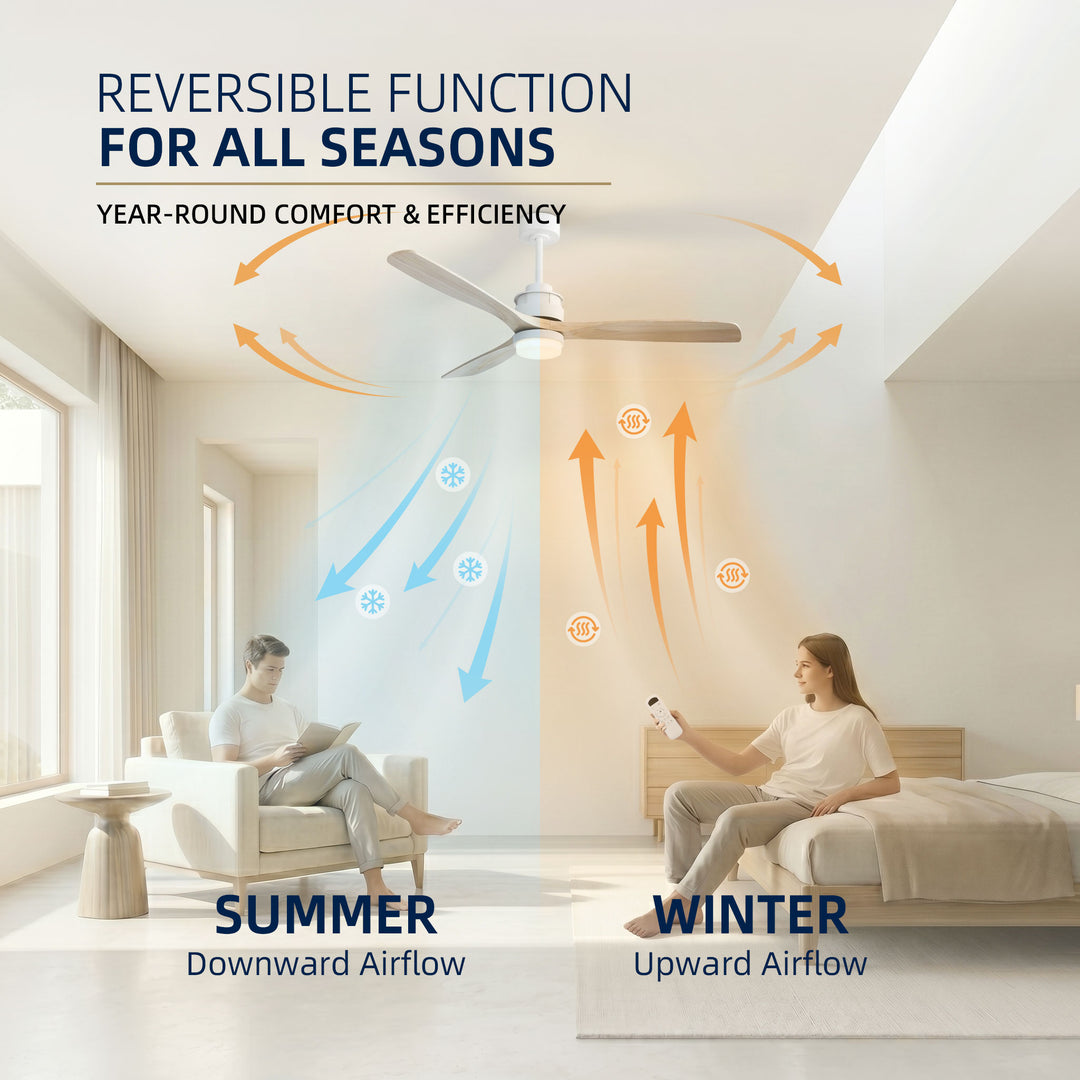 REVERSIBLE FUNCTION
FOR ALL SEASONS

YEAR-ROUND COMFORT & EFFICIENCY

SUMMER
Downward Airflow

WINTER
Upward Airflow